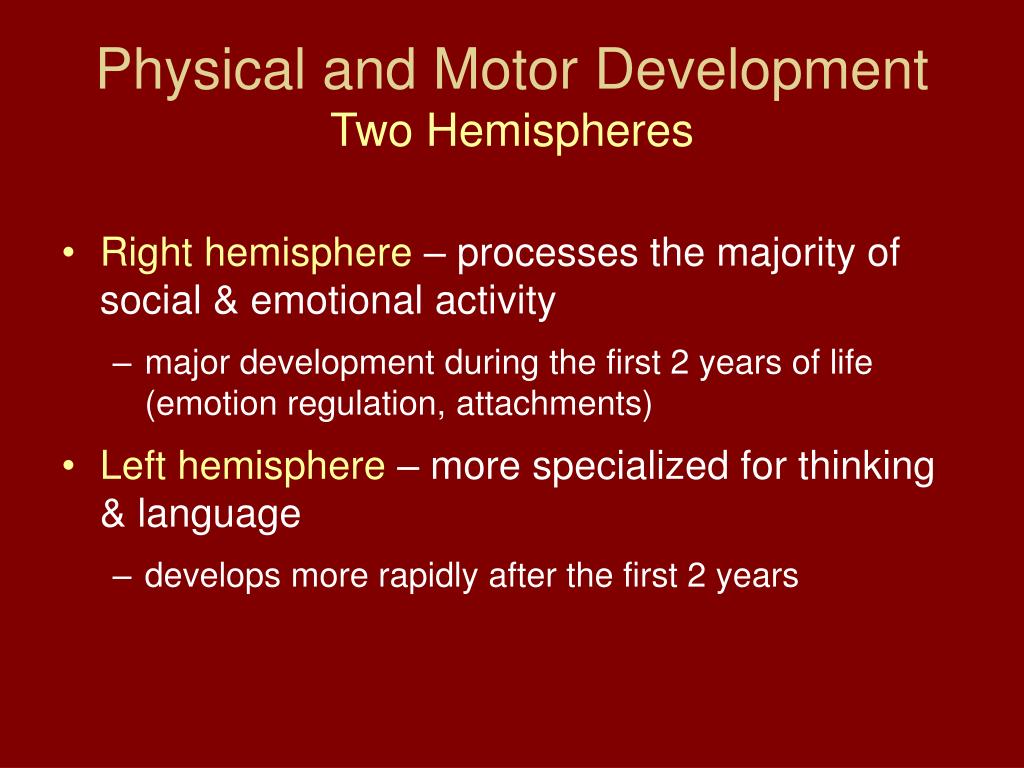 Physical and Motor Development
Two Hemispheres

• Right hemisphere – processes the majority of social & emotional activity
– major development during the first 2 years of life (emotion regulation, attachments)
• Left hemisphere – more specialized for thinking & language
– develops more rapidly after the first 2 years